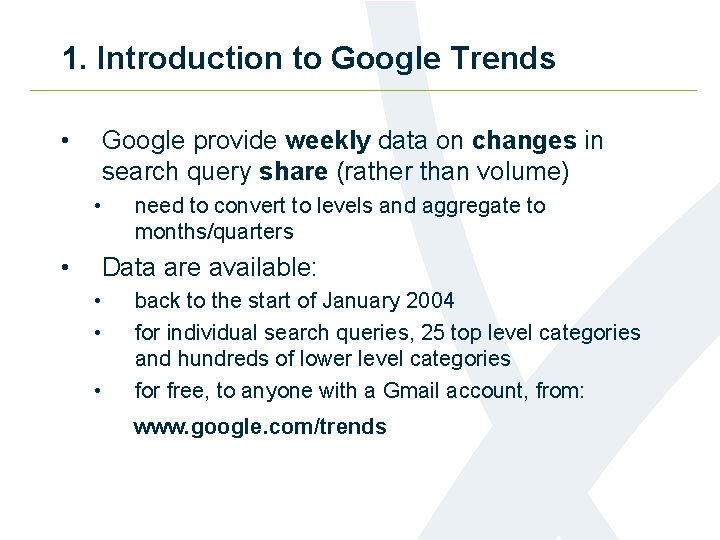 1. Introduction to Google Trends

• Google provide weekly data on changes in search query share (rather than volume)

• need to convert to levels and aggregate to months/quarters

• Data are available:

• back to the start of January 2004

• for individual search queries, 25 top level categories and hundreds of lower level categories

• for free, to anyone with a Gmail account, from:

www.google.com/trends